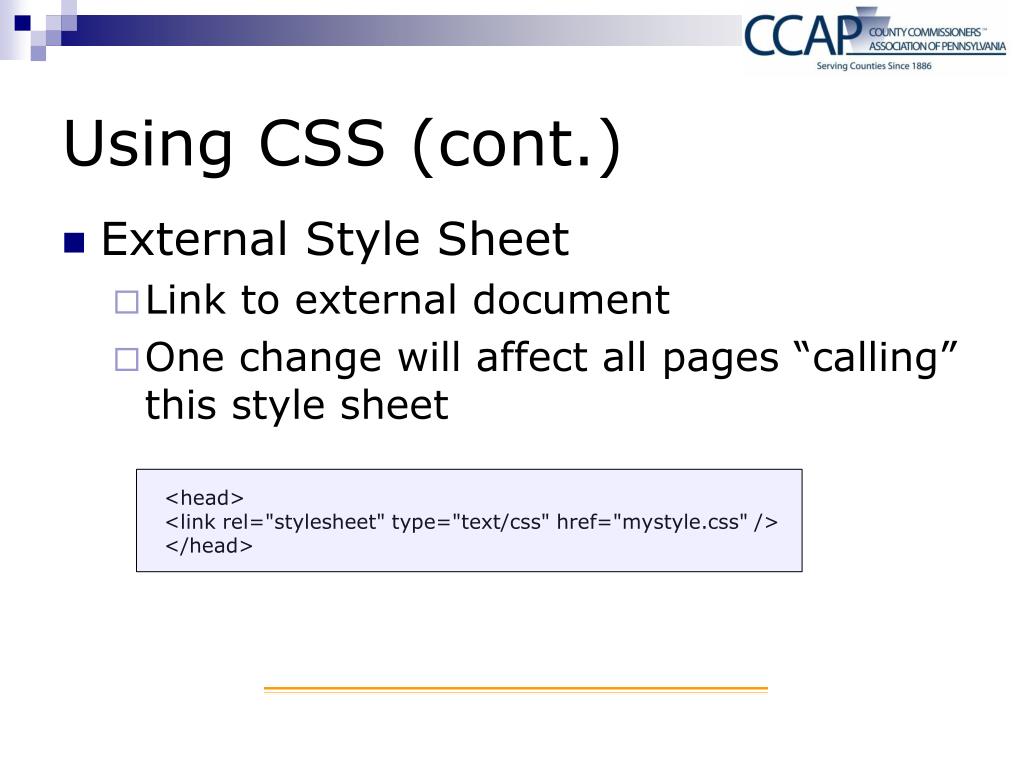 CCAP COUNTY COMMISSIONERS™ ASSOCIATION OF PENNSYLVANIA
Serving Counties Since 1886

Using CSS (cont.)

External Style Sheet

Link to external document

One change will affect all pages “calling” this style sheet

<head>
<link rel="stylesheet" type="text/css" href="mystyle.css" />
</head>